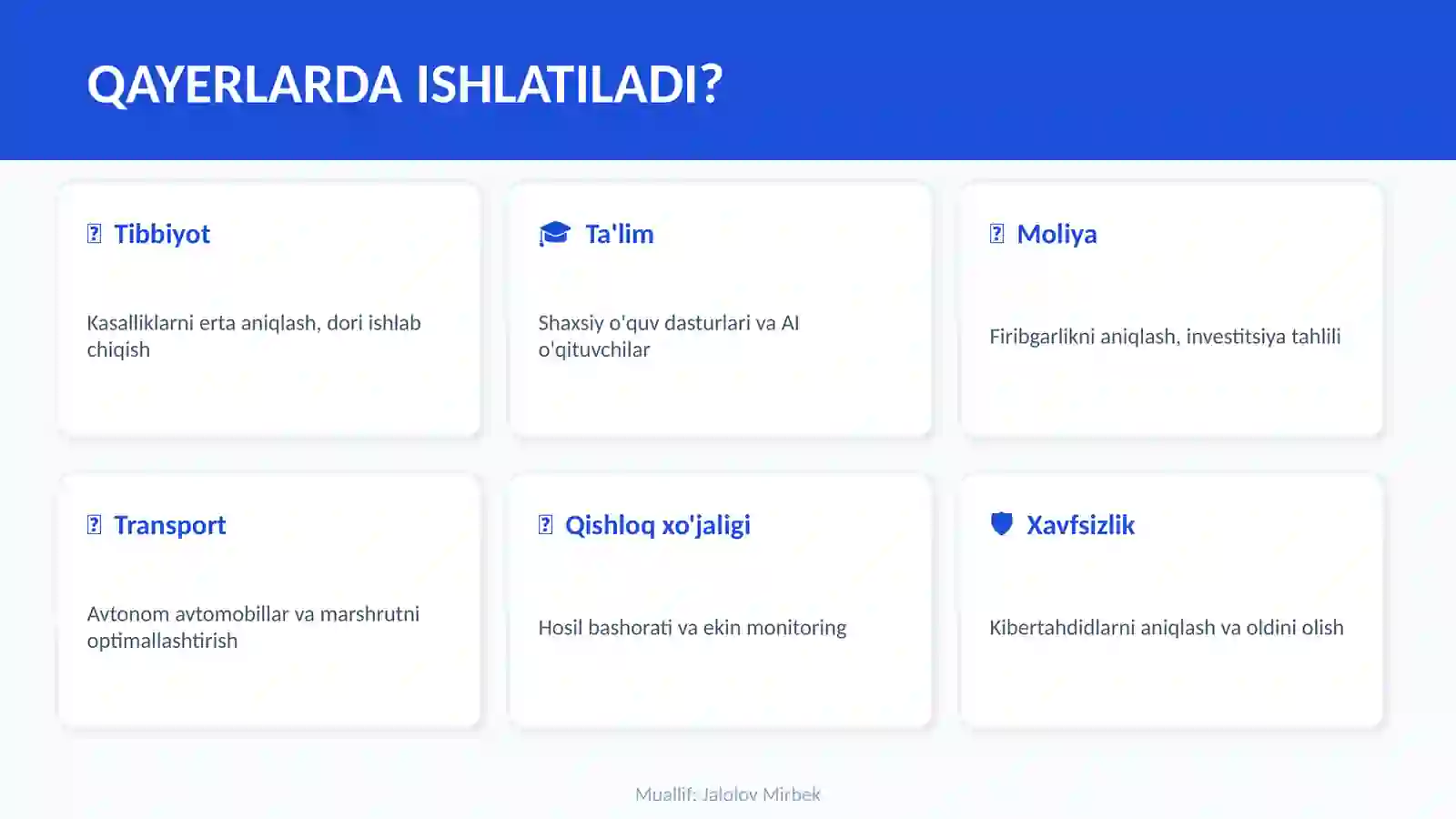 QAYERLARDA ISHLATILADI?

Tibbiyot

Kasalliklarni erta aniqlash, dori ishlab chiqish

Ta'lim

Shaxsiy o'quv dasturlari va AI o'qituvchilar

Moliya

Firibgarlikni aniqlash, investitsiya tahlili

Transport

Avtonom avtomobillar va marshrutni optimallashtirish

Qishloq xo'jaligi

Hosil bashorati va ekin monitoring

Xavfsizlik

Kibertahdidlarni aniqlash va oldini olish

Muallif: Jalolov Mirbek